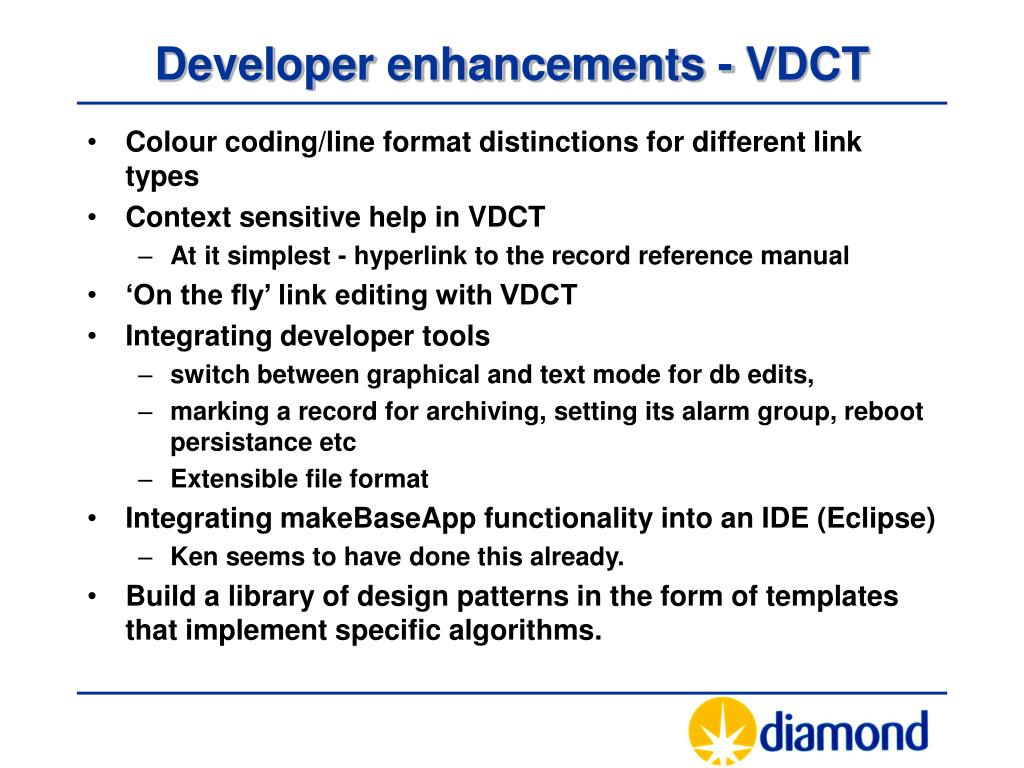 Developer enhancements - VDCT

• Colour coding/line format distinctions for different link types
• Context sensitive help in VDCT
  – At it simplest - hyperlink to the record reference manual
• ‘On the fly’ link editing with VDCT
• Integrating developer tools
  – switch between graphical and text mode for db edits,
  – marking a record for archiving, setting its alarm group, reboot persistance etc
  – Extensible file format
• Integrating makeBaseApp functionality into an IDE (Eclipse)
  – Ken seems to have done this already.
• Build a library of design patterns in the form of templates that implement specific algorithms.

diamond